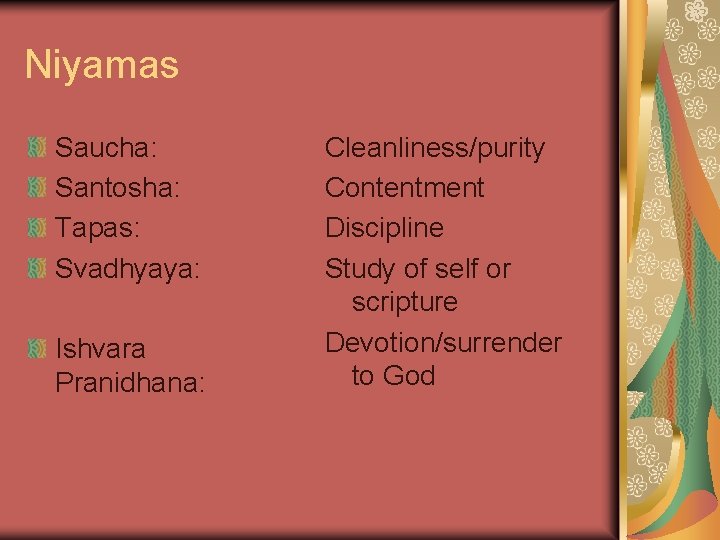 Niyamas

Saucha:
Santosha:
Tapas:
Svadhyaya:

Ishvara Pranidhana:

Cleanliness/purity
Contentment
Discipline
Study of self or scripture
Devotion/surrender to God